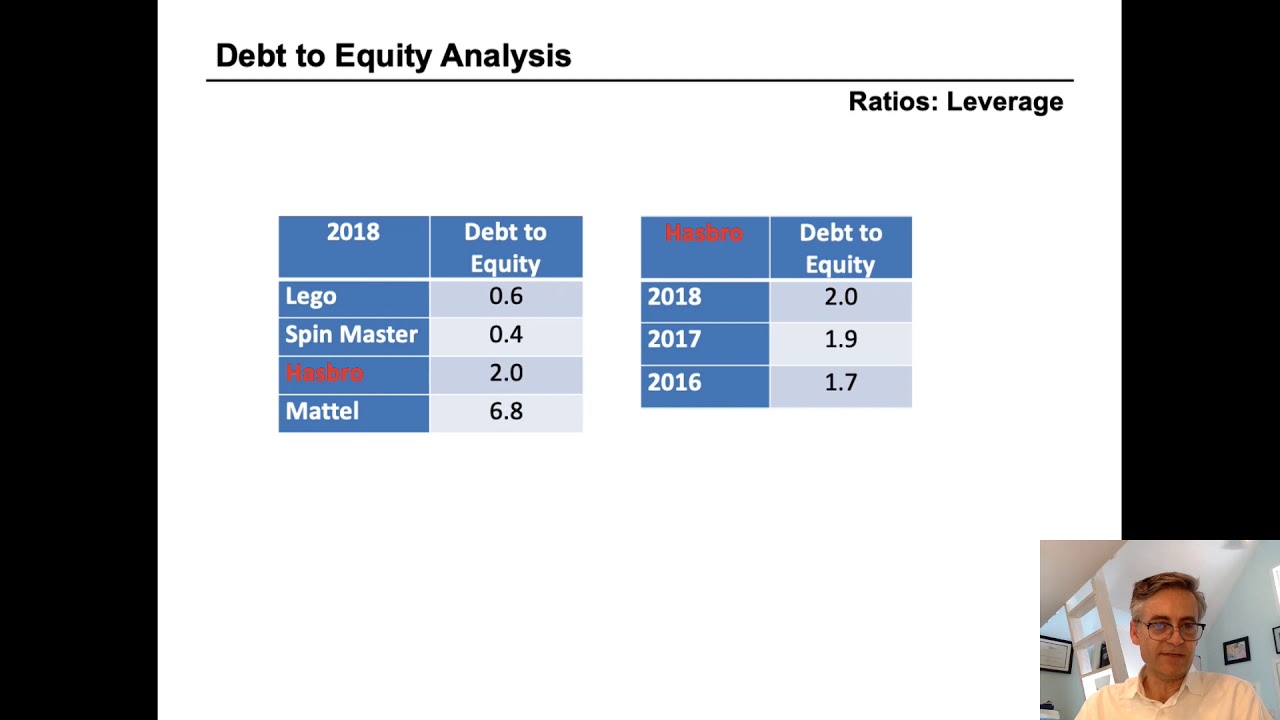 Debt to Equity Analysis

Ratios: Leverage

| 2018 | Debt to Equity |
|---|---|
| Lego | 0.6 |
| Spin Master | 0.4 |
| Hasbro | 2.0 |
| Mattel | 6.8 |

| Hasbro | Debt to Equity |
|---|---|
| 2018 | 2.0 |
| 2017 | 1.9 |
| 2016 | 1.7 |